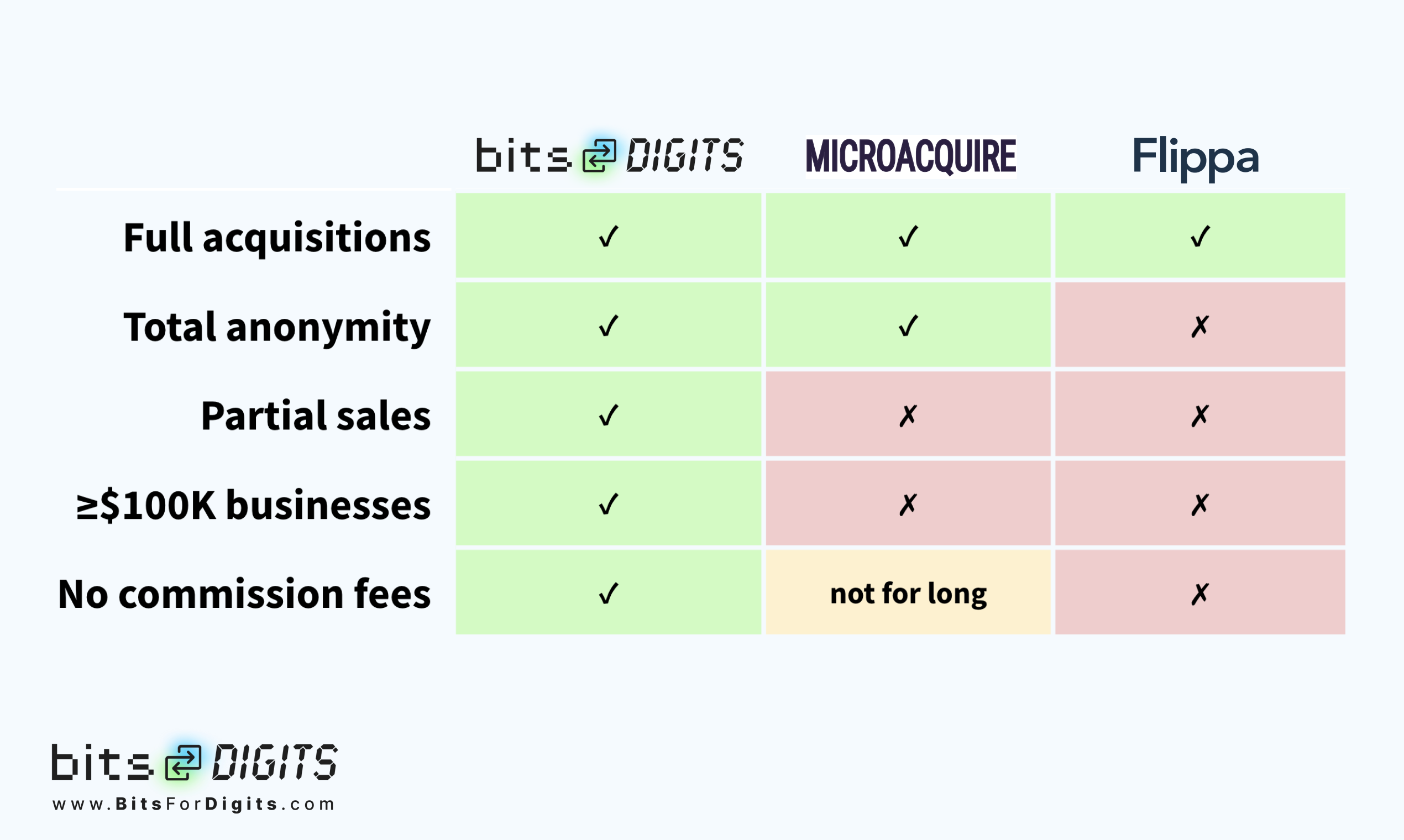 | | bits DIGITS | MICROACQUIRE | Flippa |
|---|---|---|---|
| Full acquisitions | ✓ | ✓ | ✓ |
| Total anonymity | ✓ | ✓ | ✗ |
| Partial sales | ✓ | ✗ | ✗ |
| ≥$100K businesses | ✓ | ✗ | ✗ |
| No commission fees | ✓ | not for long | ✗ |

bits DIGITS
www.BitsForDigits.com